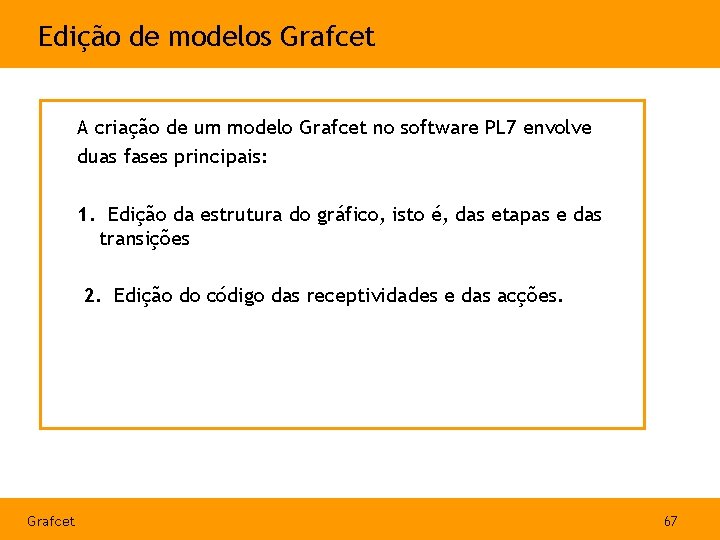 Edição de modelos Grafcet

A criação de um modelo Grafcet no software PL7 envolve duas fases principais:

1. Edição da estrutura do gráfico, isto é, das etapas e das transições

2. Edição do código das receptividades e das acções.

Grafcet

67